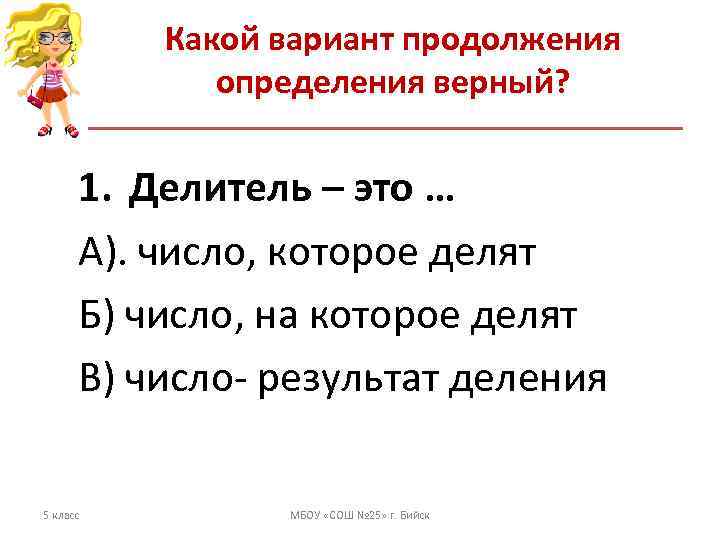 Какой вариант продолжения определения верный?

1. Делитель – это …

А). число, которое делят

Б) число, на которое делят

В) число- результат деления

5 класс

МБОУ «СОШ №25» г. Бийск